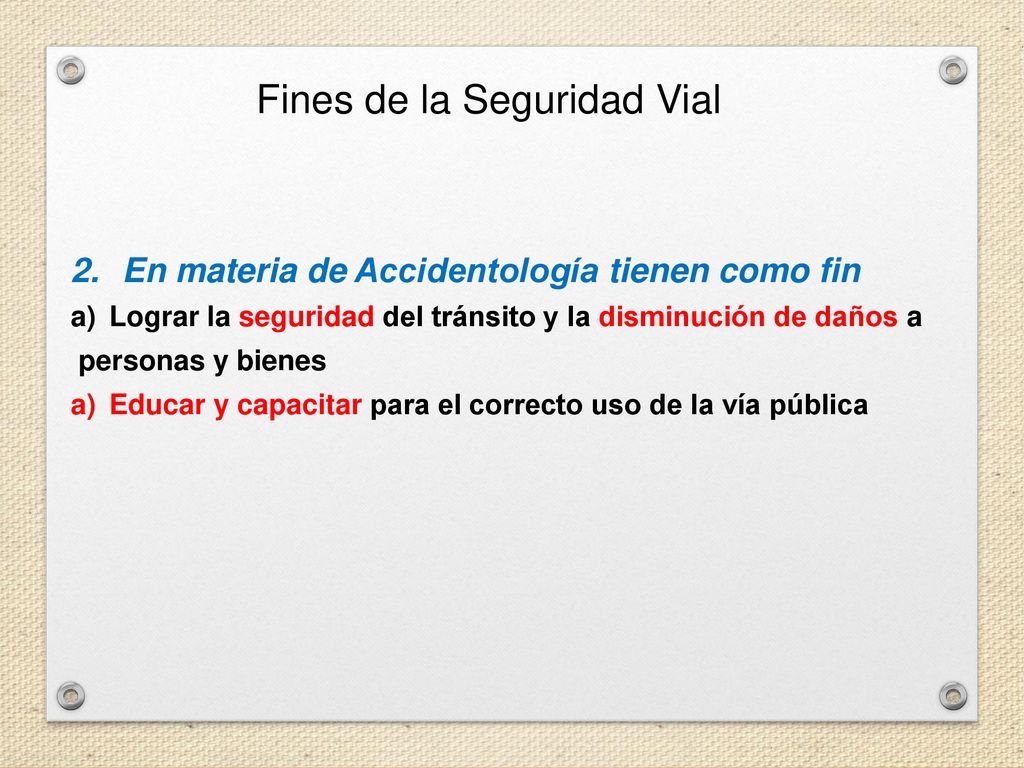 Fines de la Seguridad Vial

2. En materia de Accidentología tienen como fin

a) Lograr la seguridad del tránsito y la disminución de daños a personas y bienes

a) Educar y capacitar para el correcto uso de la vía pública